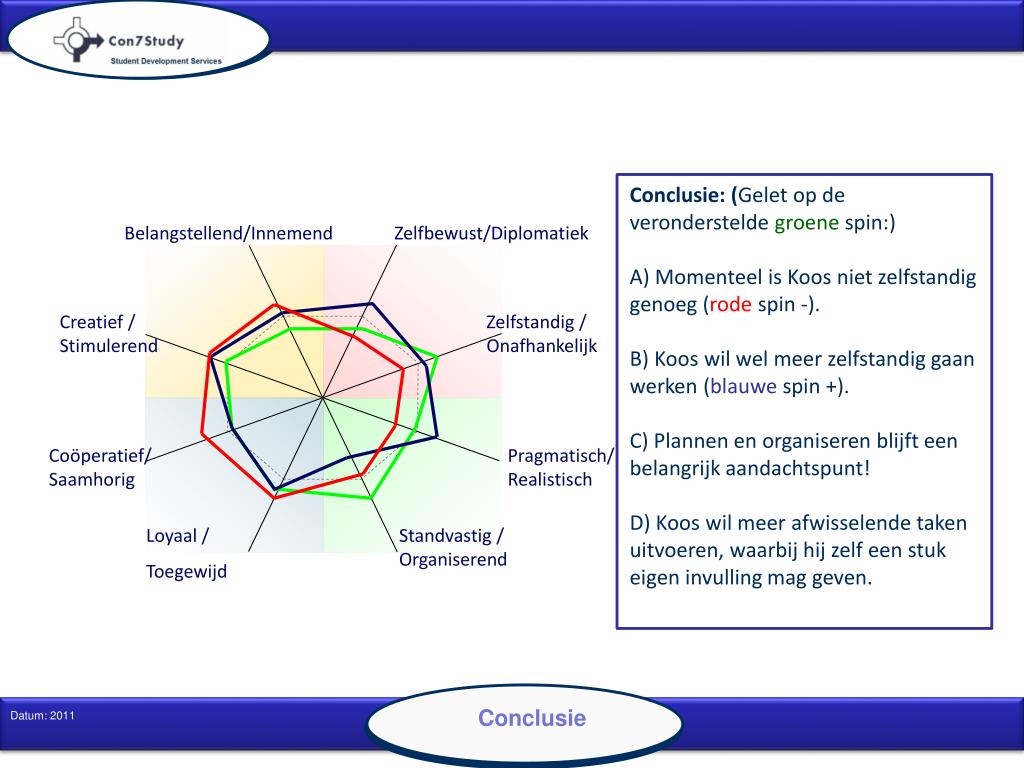 Con7Study
Student Development Services

Belangstellend/Innemend

Zelfbewust/Diplomatiek

Creatief / Stimulerend

Zelfstandig / Onafhankelijk

Coöperatief/ Saamhorig

Pragmatisch/ Realistisch

Loyaal /

Toegewijd

Standvastig / Organiserend

Conclusie: (Gelet op de veronderstelde groene spin:)

A) Momenteel is Koos niet zelfstandig genoeg (rode spin -).

B) Koos wil wel meer zelfstandig gaan werken (blauwe spin +).

C) Plannen en organiseren blijft een belangrijk aandachtspunt!

D) Koos wil meer afwisselende taken uitvoeren, waarbij hij zelf een stuk eigen invulling mag geven.

Datum: 2011

Conclusie